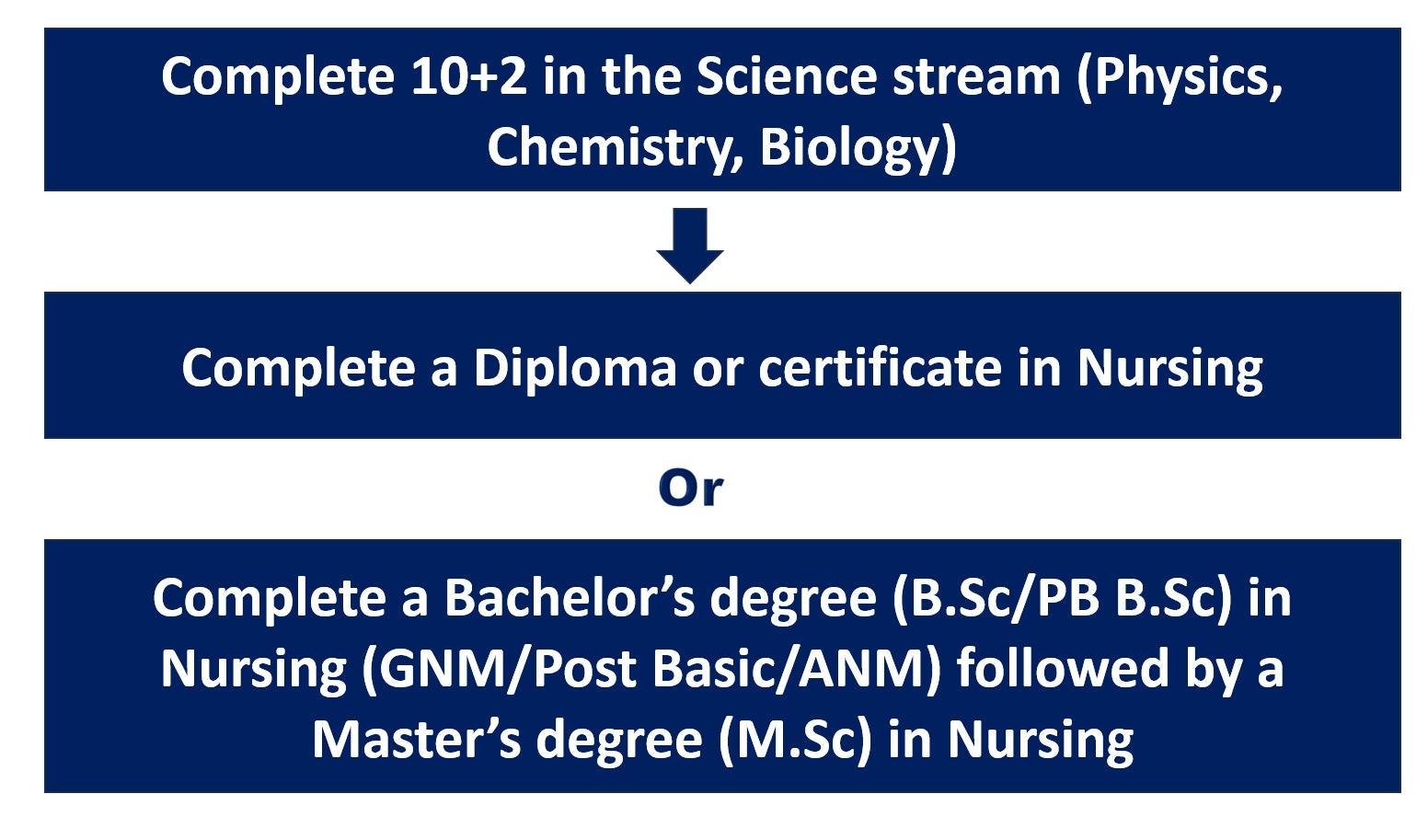 Complete 10+2 in the Science stream (Physics, Chemistry, Biology)

Complete a Diploma or certificate in Nursing

Or

Complete a Bachelor’s degree (B.Sc/PB B.Sc) in Nursing (GNM/Post Basic/ANM) followed by a Master’s degree (M.Sc) in Nursing